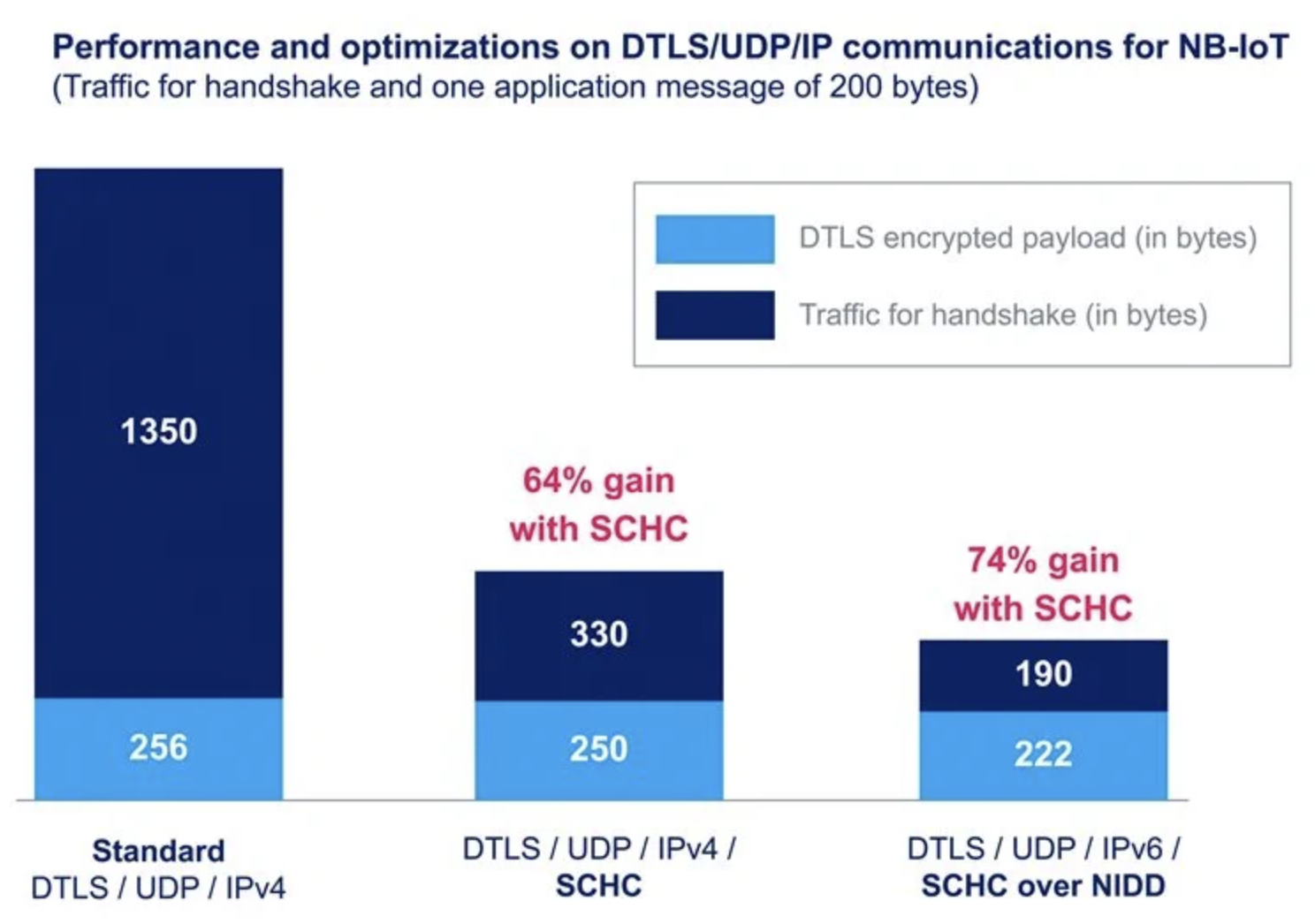 Performance and optimizations on DTLS/UDP/IP communications for NB-IoT
(Traffic for handshake and one application message of 200 bytes)

DTLS encrypted payload (in bytes)
Traffic for handshake (in bytes)

1350
256

64% gain with SCHC
330
250

74% gain with SCHC
190
222

Standard
DTLS / UDP / IPv4

DTLS / UDP / IPv4 /
SCHC

DTLS / UDP / IPv6 /
SCHC over NIDD